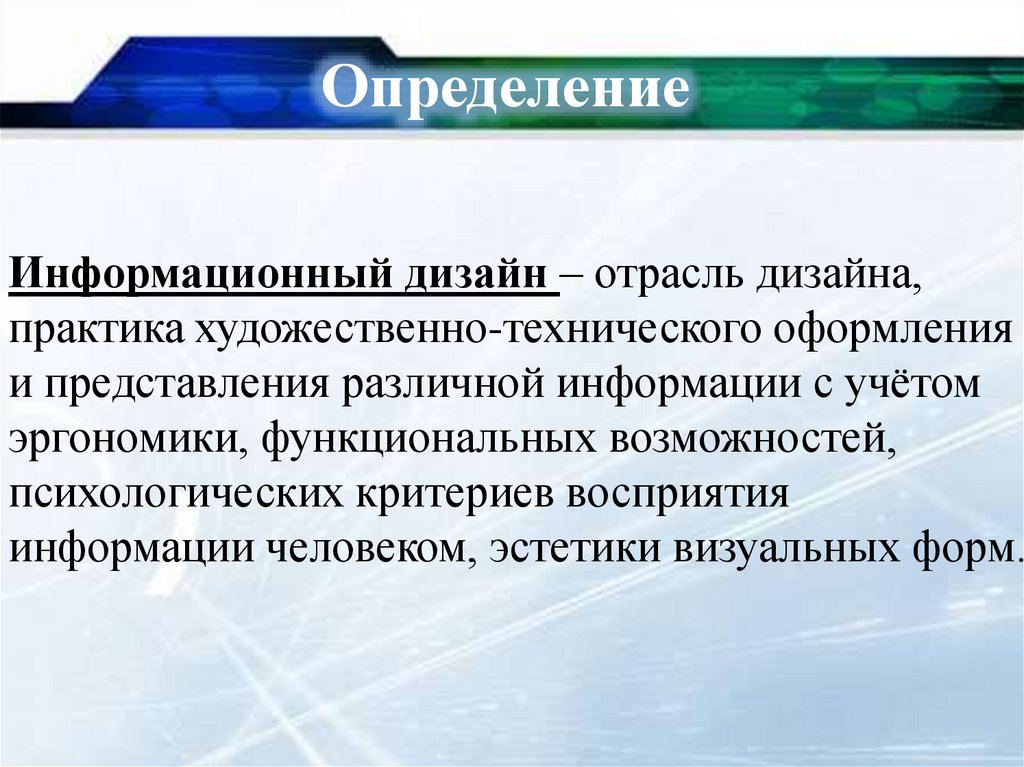 Определение

Информационный дизайн – отрасль дизайна, практика художественно-технического оформления и представления различной информации с учётом эргономики, функциональных возможностей, психологических критериев восприятия информации человеком, эстетики визуальных форм.